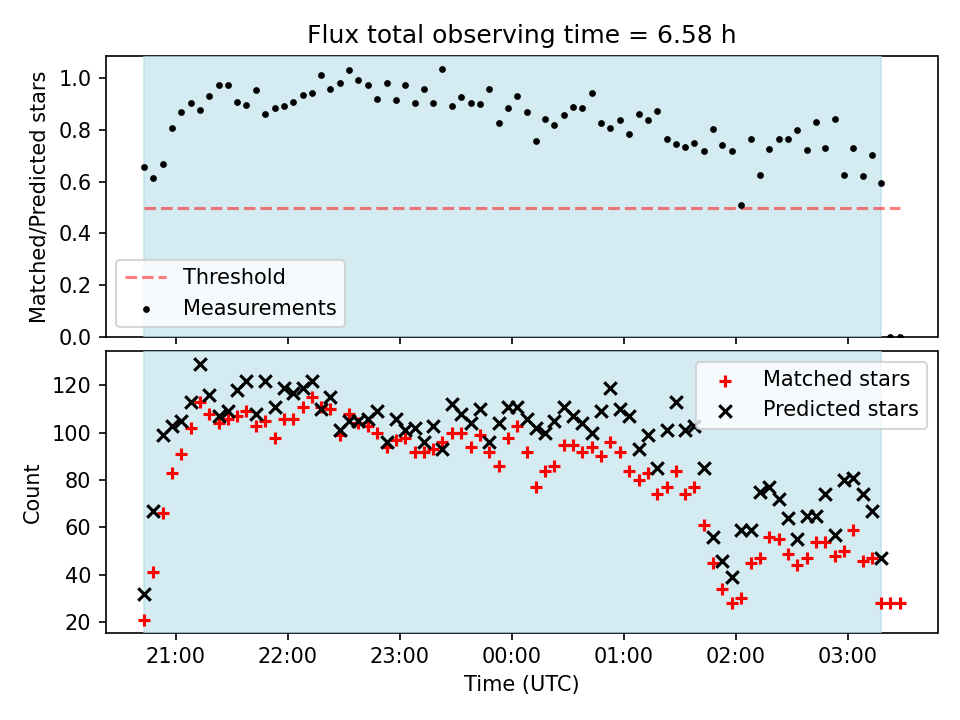 Flux total observing time = 6.58 h

Matched/Predicted stars

1.0
0.8
0.6
0.4
0.2
0.0

Threshold
Measurements

Count

120
100
80
60
40
20

Matched stars
Predicted stars

21:00
22:00
23:00
00:00
01:00
02:00
03:00

Time (UTC)